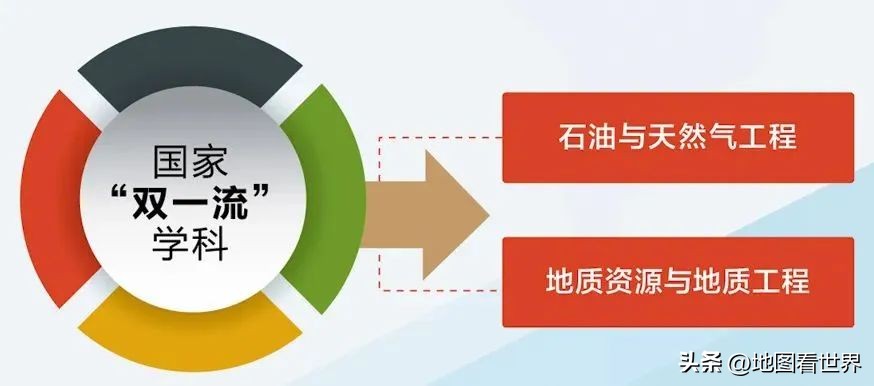 国家
“双一流”
学科

石油与天然气工程

地质资源与地质工程

头条 @地图看世界